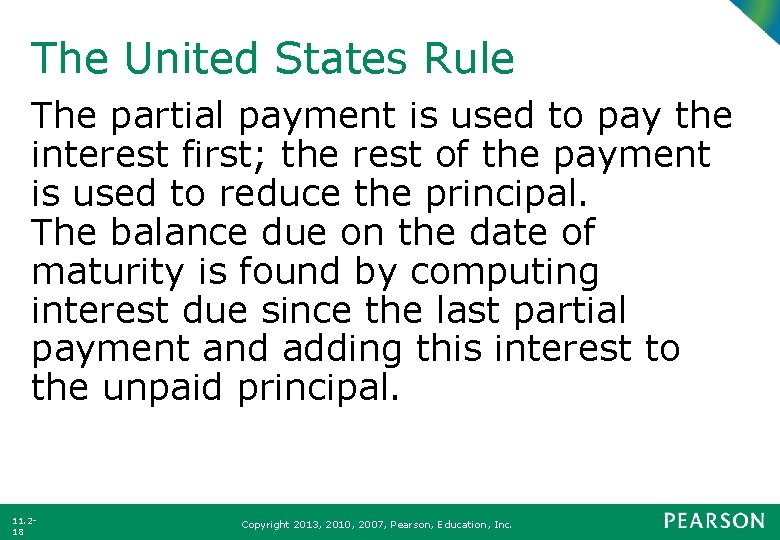 The United States Rule

The partial payment is used to pay the interest first; the rest of the payment is used to reduce the principal.
The balance due on the date of maturity is found by computing interest due since the last partial payment and adding this interest to the unpaid principal.

11.2-18

Copyright 2013, 2010, 2007, Pearson, Education, Inc.

PEARSON